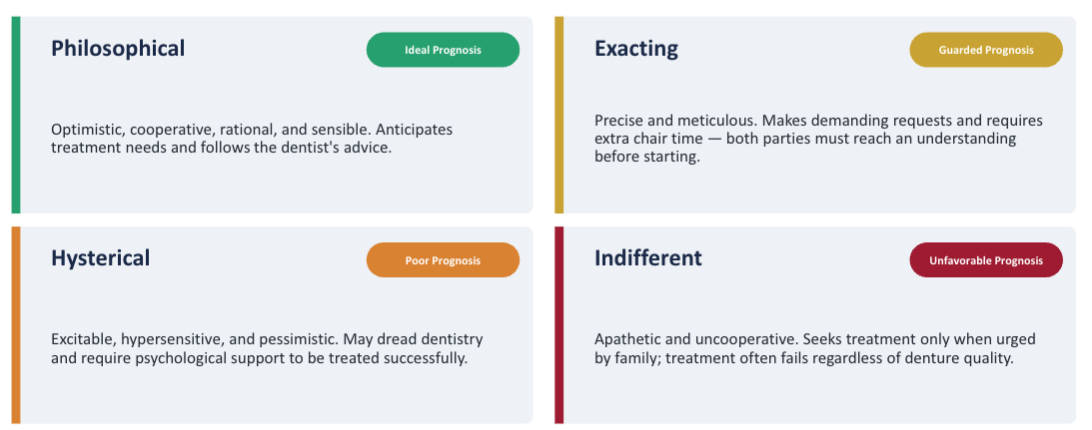 Philosophical

Ideal Prognosis

Optimistic, cooperative, rational, and sensible. Anticipates treatment needs and follows the dentist's advice.

Exacting

Guarded Prognosis

Precise and meticulous. Makes demanding requests and requires extra chair time — both parties must reach an understanding before starting.

Hysterical

Poor Prognosis

Excitable, hypersensitive, and pessimistic. May dread dentistry and require psychological support to be treated successfully.

Indifferent

Unfavorable Prognosis

Apathetic and uncooperative. Seeks treatment only when urged by family; treatment often fails regardless of denture quality.